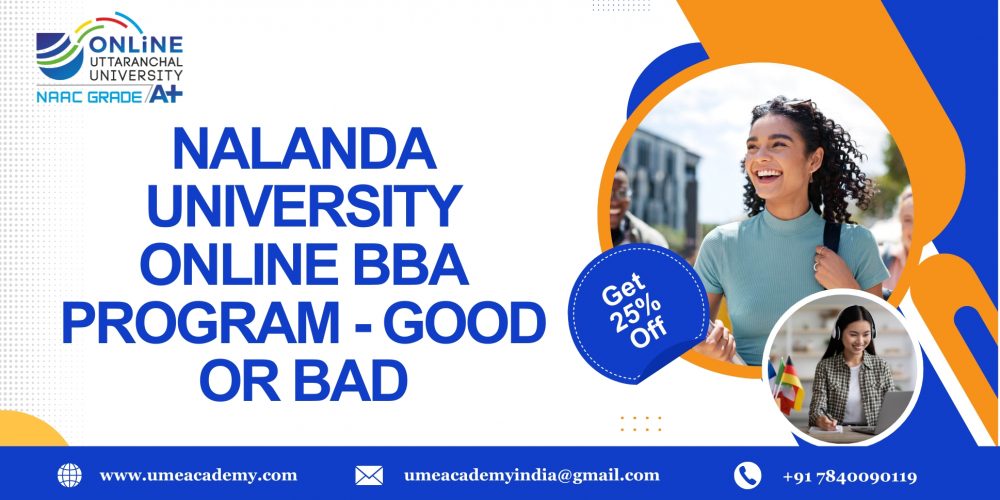 ONLiNE
UTTARANCHAL
UNIVERSITY
NAAC GRADE A+

NALANDA UNIVERSITY ONLINE BBA PROGRAM - GOOD OR BAD

Get 25% Off

www.umeacademy.com
umeacademyindia@gmail.com
+91 7840090119